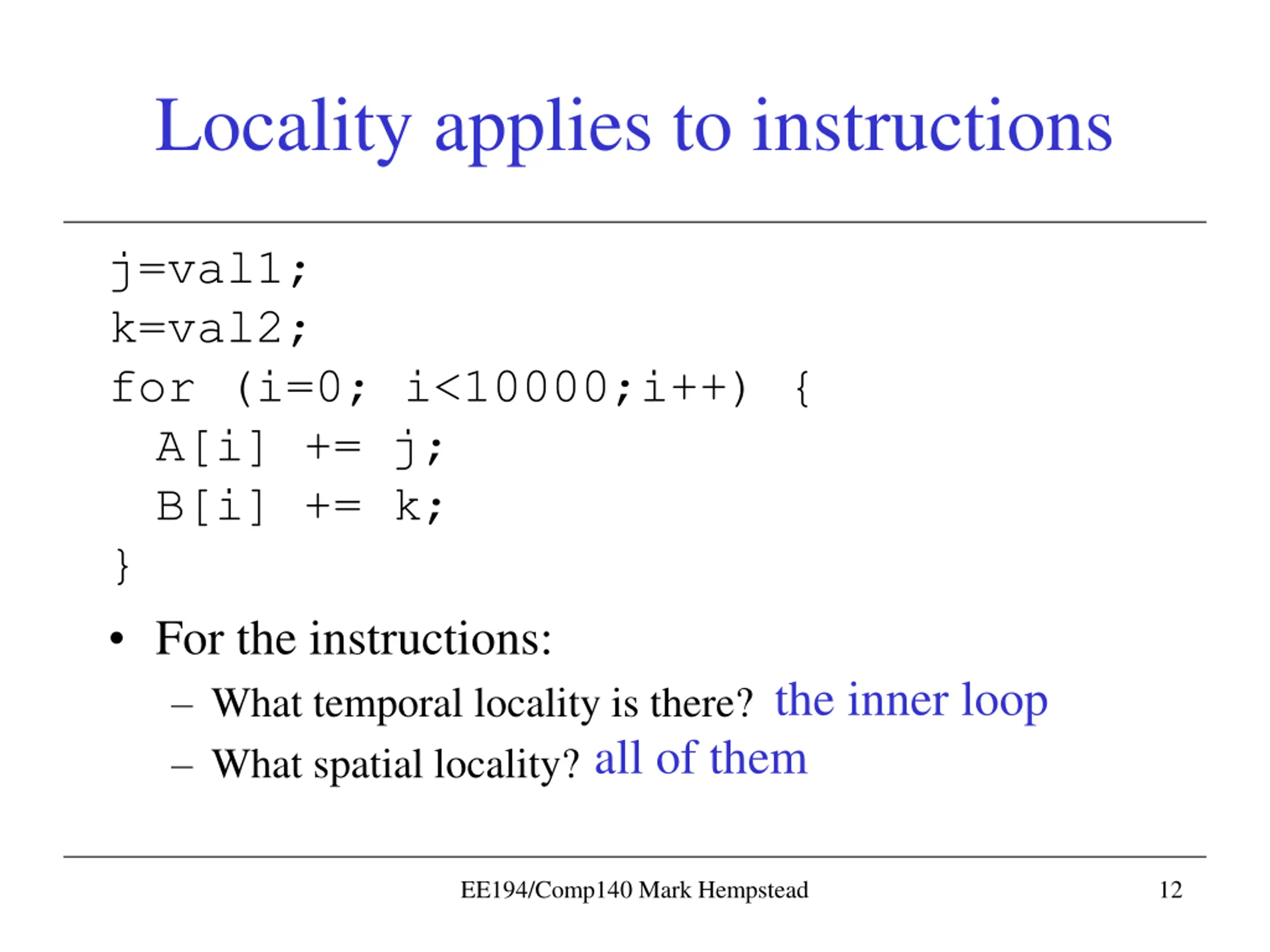 Locality applies to instructions

j=val1;
k=val2;
for (i=0; i<10000;i++) {
  A[i] += j;
  B[i] += k;
}

• For the instructions:
– What temporal locality is there? the inner loop
– What spatial locality? all of them

EE194/Comp140 Mark Hempstead 12